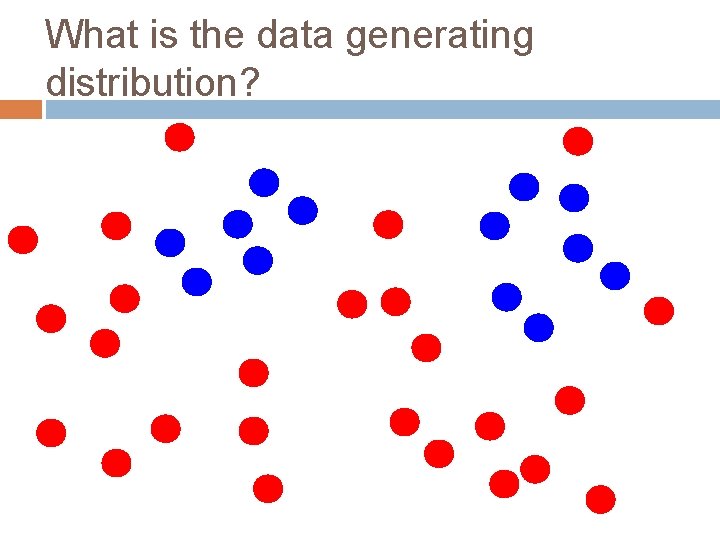 What is the data generating distribution?